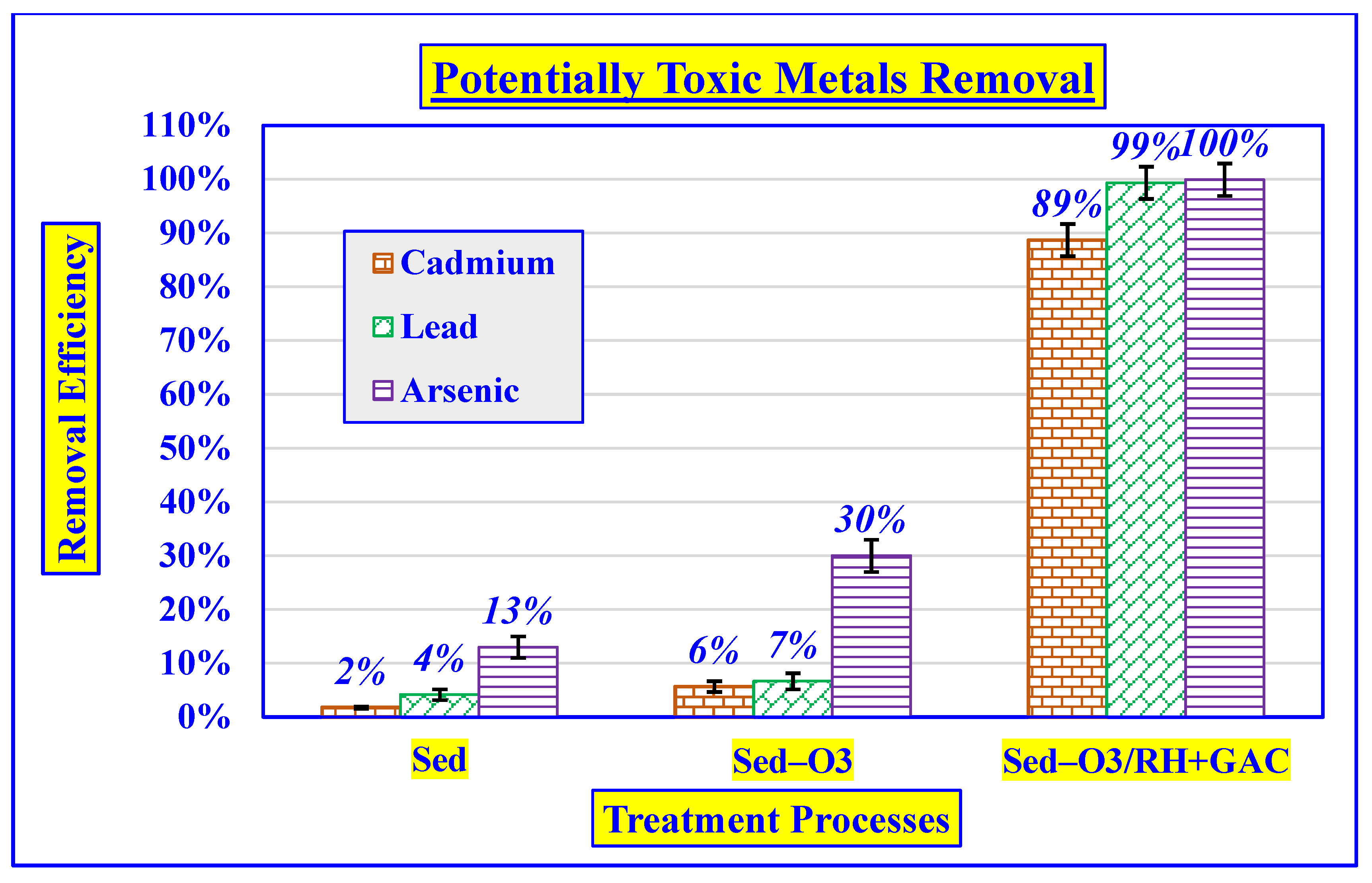 Potentially Toxic Metals Removal

Removal Efficiency

110%
100%
90%
80%
70%
60%
50%
40%
30%
20%
10%
0%

Cadmium
Lead
Arsenic

2%
4%
13%
6%
7%
30%
89%
99%
100%

Sed
Sed–O3
Sed–O3/RH+GAC

Treatment Processes